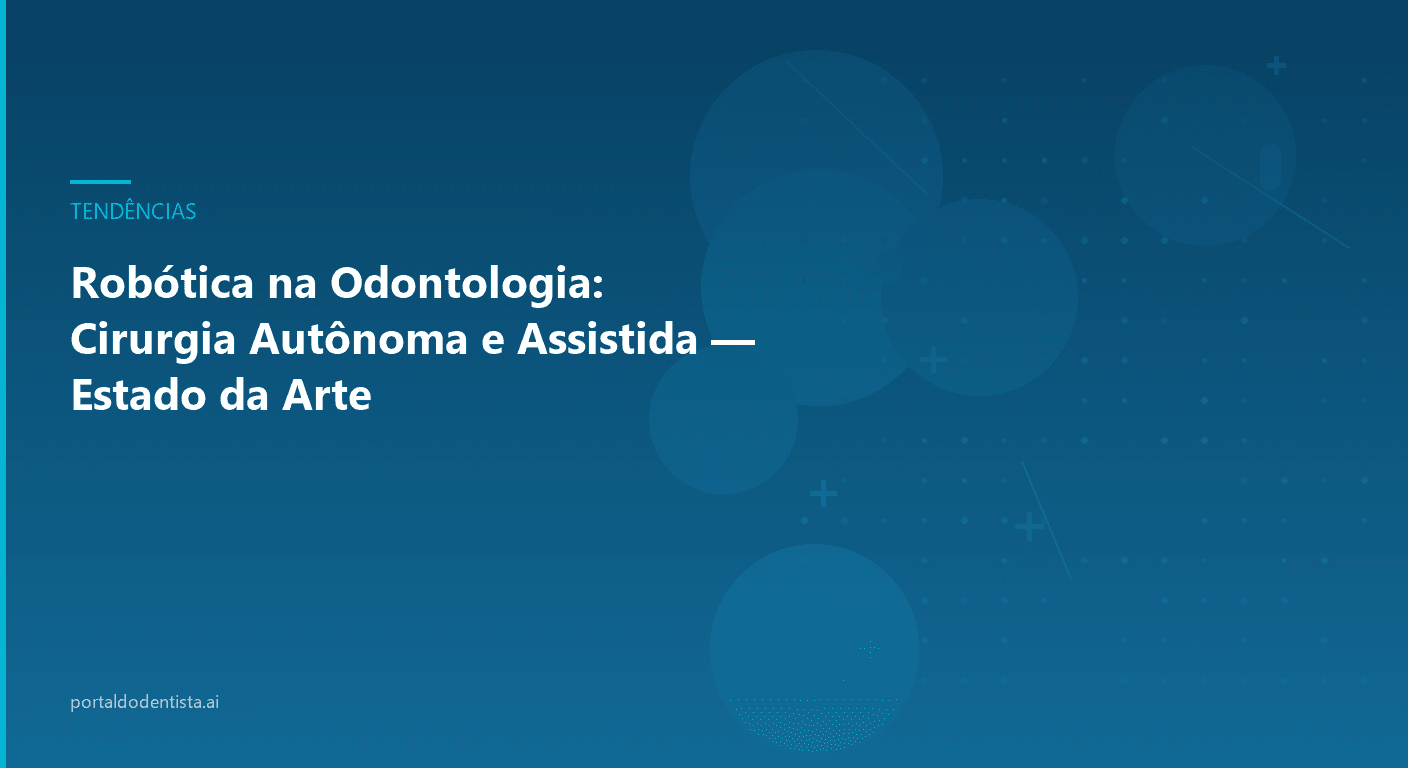 TENDÊNCIAS

Robótica na Odontologia: Cirurgia Autônoma e Assistida — Estado da Arte

portaldodentista.ai